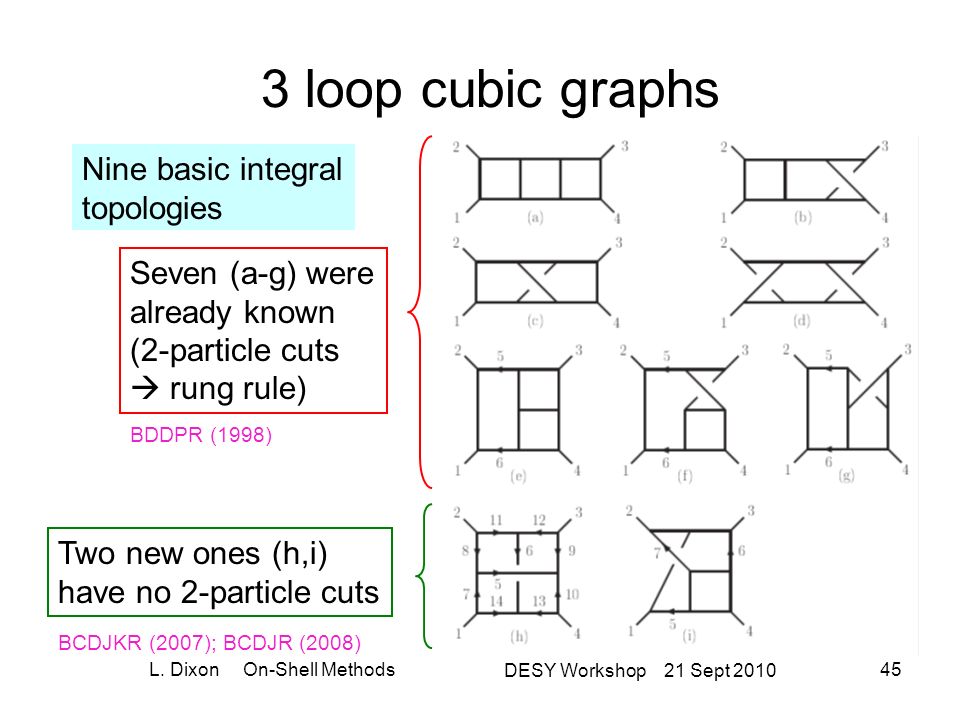 3 loop cubic graphs

Nine basic integral topologies

Seven (a-g) were already known (2-particle cuts → rung rule)

BDDPR (1998)

Two new ones (h,i) have no 2-particle cuts

BCDJKR (2007); BCDJR (2008)

2 3 1 4 (a)

2 3 1 4 (b)

2 3 1 4 (c)

2 3 1 4 (d)

2 5 3 1 6 4 (e)

2 5 3 1 6 4 (f)

2 5 3 1 6 4 (g)

2 11 12 3 8 6 9 5 7 14 13 10 1 4 (h)

2 3 7 6 1 5 4 (i)

L. Dixon On-Shell Methods DESY Workshop 21 Sept 2010 45